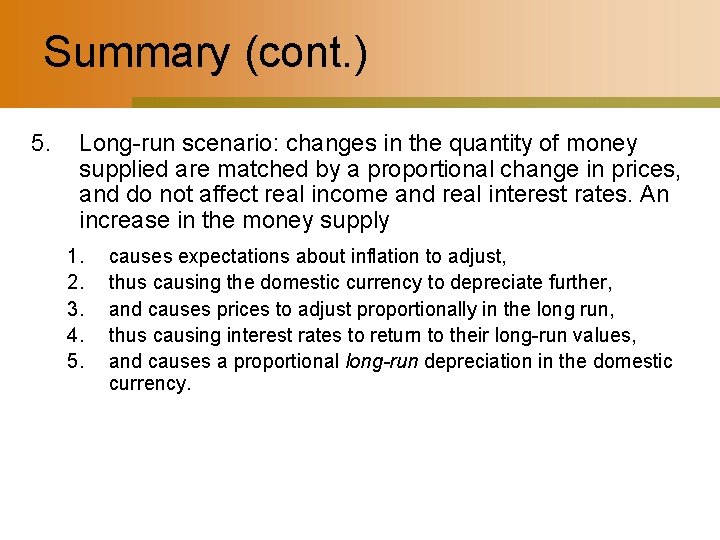 Summary (cont.)

5. Long-run scenario: changes in the quantity of money supplied are matched by a proportional change in prices, and do not affect real income and real interest rates. An increase in the money supply

1. causes expectations about inflation to adjust,
2. thus causing the domestic currency to depreciate further,
3. and causes prices to adjust proportionally in the long run,
4. thus causing interest rates to return to their long-run values,
5. and causes a proportional long-run depreciation in the domestic currency.